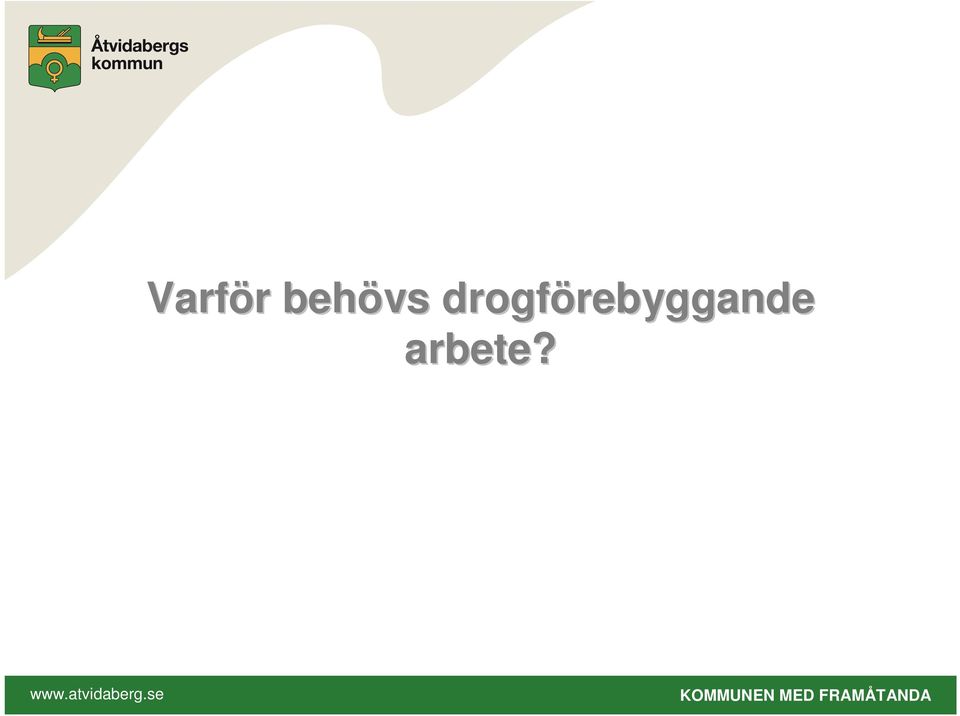 Åtvidabergs kommun

Varför behövs drogförebyggande arbete?

www.atvidaberg.se

KOMMUNEN MED FRAMÅTANDA